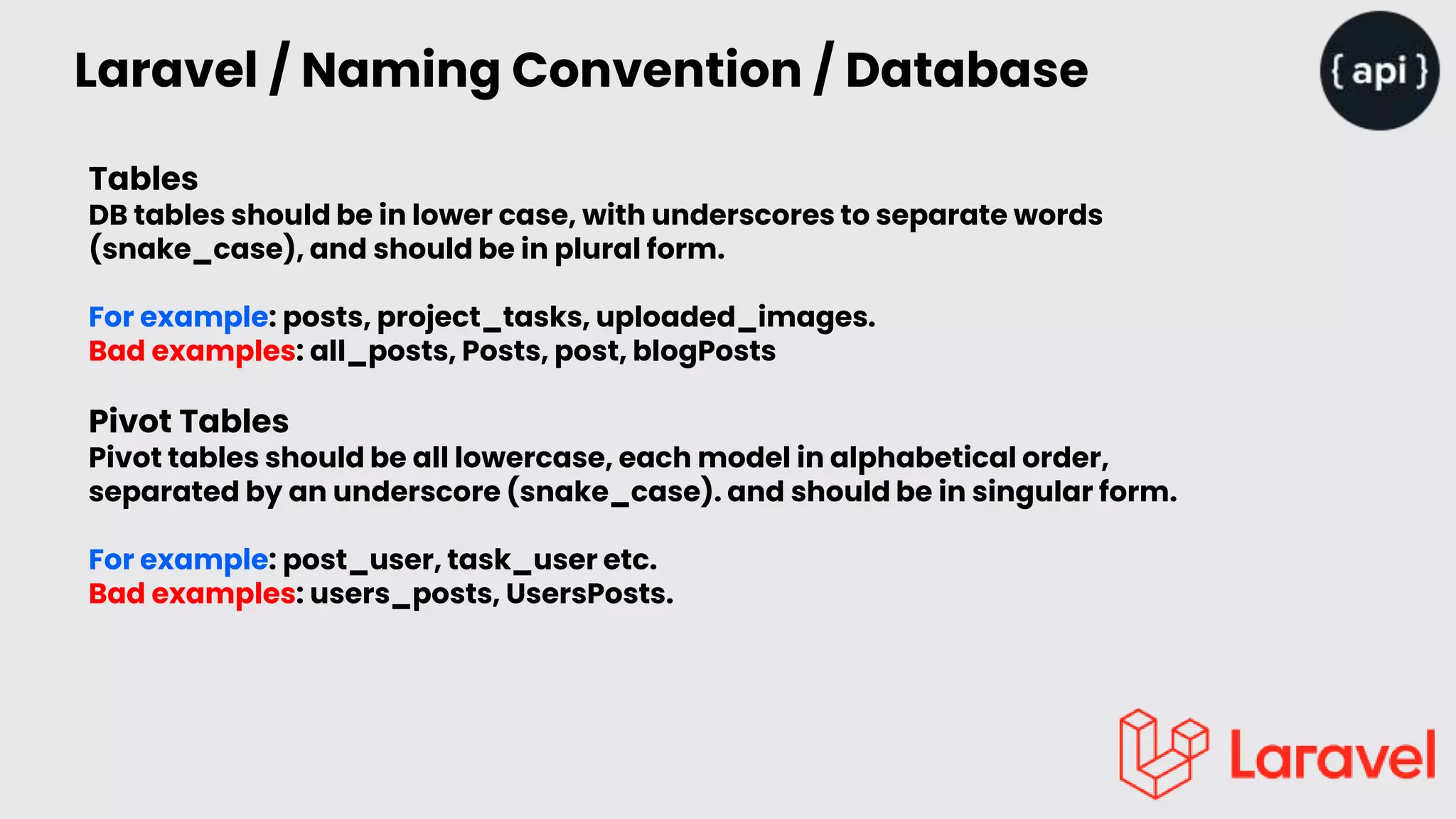 Laravel / Naming Convention / Database

{ api }

Tables
DB tables should be in lower case, with underscores to separate words (snake_case), and should be in plural form.

For example: posts, project_tasks, uploaded_images.
Bad examples: all_posts, Posts, post, blogPosts

Pivot Tables
Pivot tables should be all lowercase, each model in alphabetical order, separated by an underscore (snake_case). and should be in singular form.

For example: post_user, task_user etc.
Bad examples: users_posts, UsersPosts.

Laravel